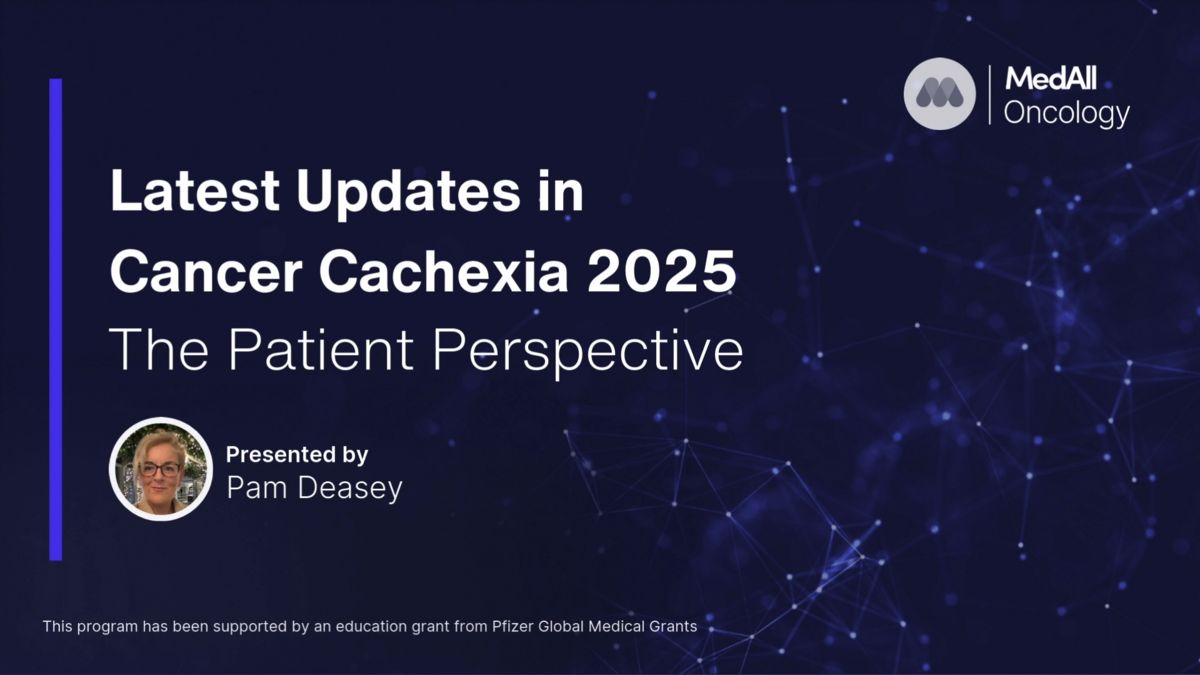 MedAll
Oncology

Latest Updates in Cancer Cachexia 2025
The Patient Perspective

Presented by
Pam Deasey

This program has been supported by an education grant from Pfizer Global Medical Grants